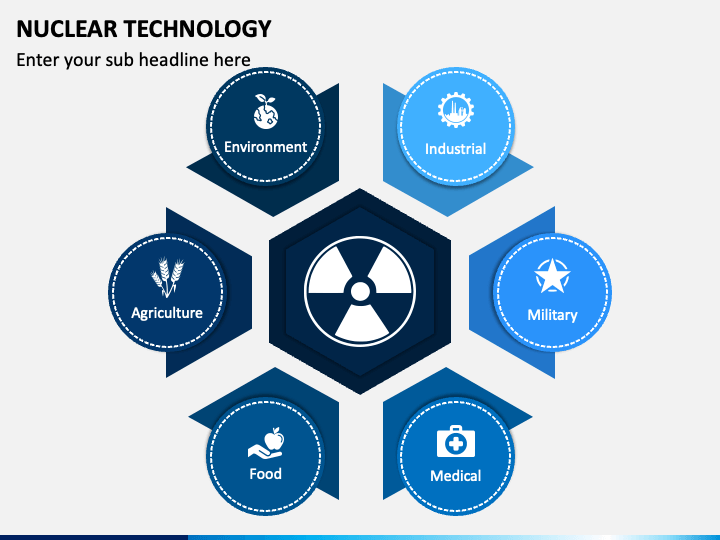 NUCLEAR TECHNOLOGY

Enter your sub headline here

Environment

Industrial

Agriculture

Military

Food

Medical